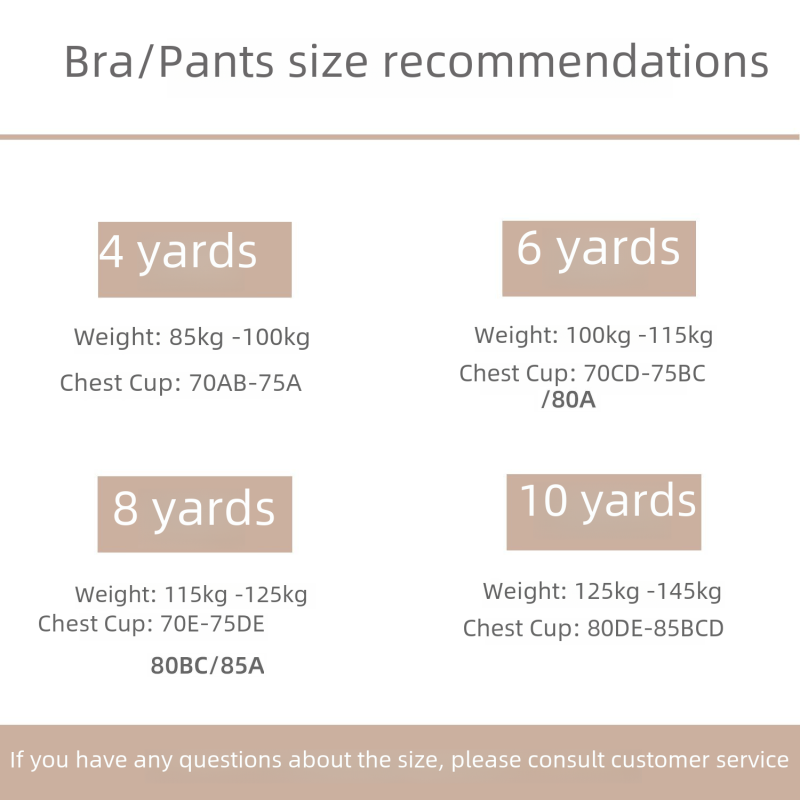 Bra/Pants size recommendations

4 yards

Weight: 85kg -100kg

Chest Cup: 70AB-75A

6 yards

Weight: 100kg -115kg

Chest Cup: 70CD-75BC /80A

8 yards

Weight: 115kg -125kg

Chest Cup: 70E-75DE 80BC/85A

10 yards

Weight: 125kg -145kg

Chest Cup: 80DE-85BCD

If you have any questions about the size, please consult customer service